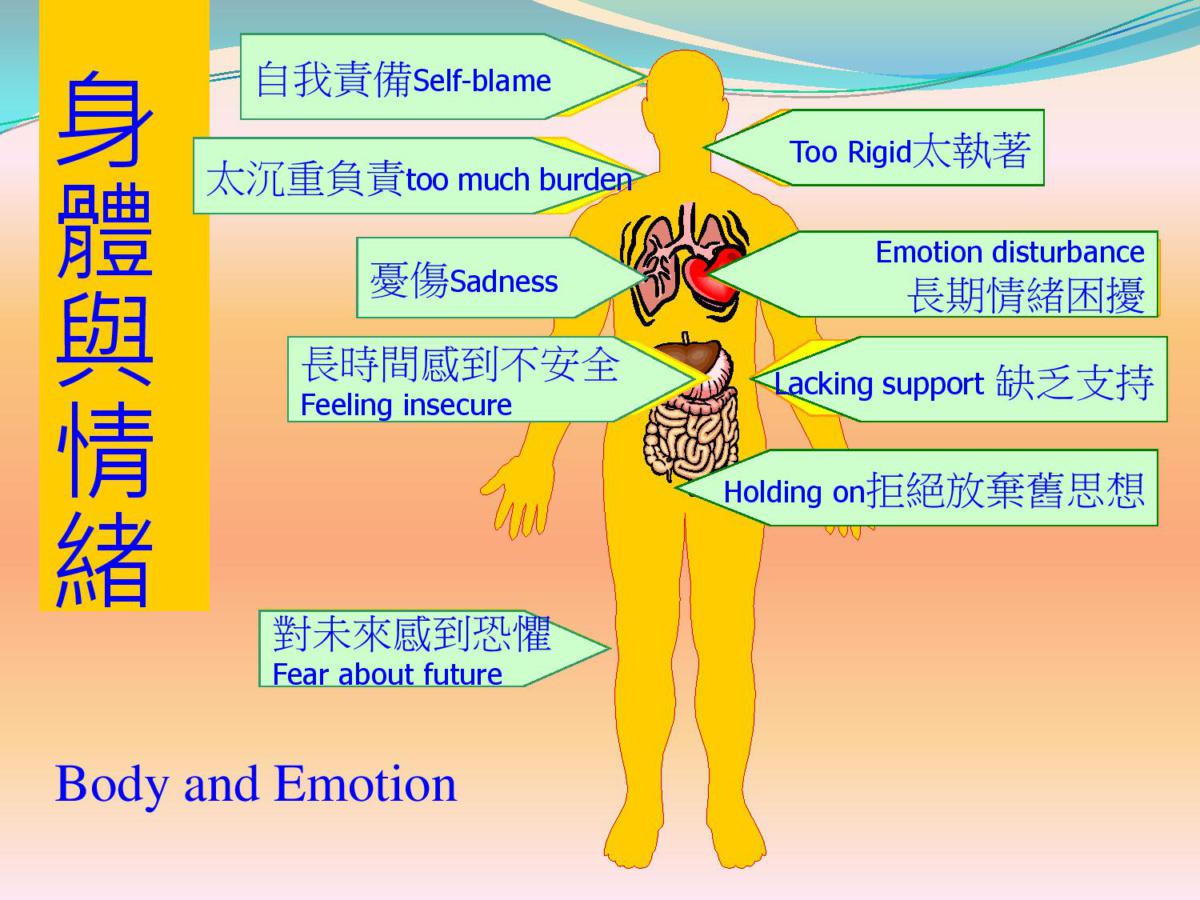 身體與情緒

自我責備Self-blame

Too Rigid太執著

太沉重負責too much burden

憂傷Sadness

Emotion disturbance
長期情緒困擾

長時間感到不安全
Feeling insecure

Lacking support 缺乏支持

Holding on拒絕放棄舊思想

對未來感到恐懼
Fear about future

Body and Emotion